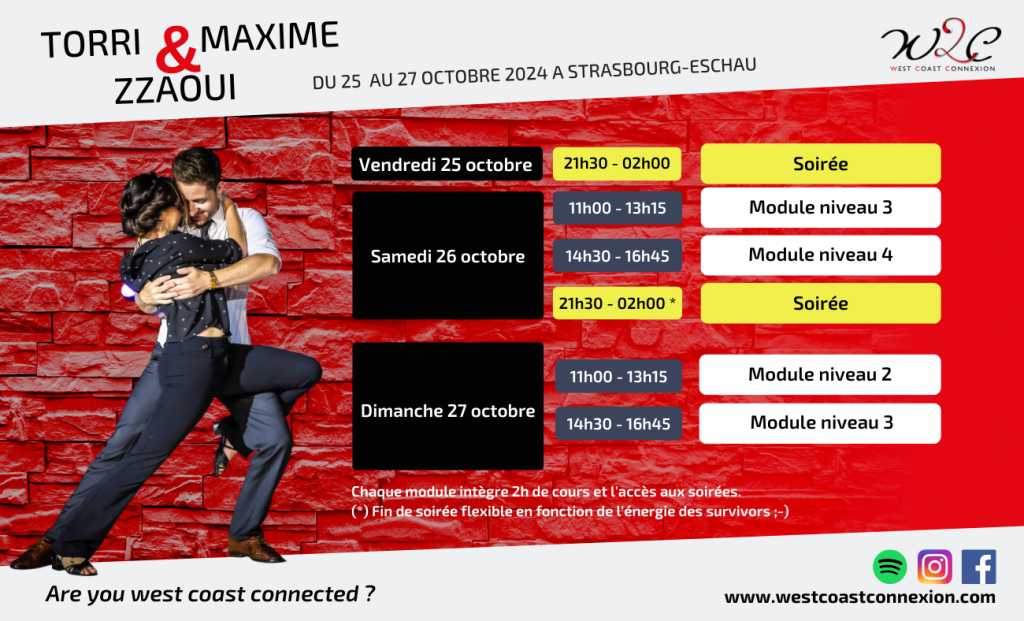 TORRI & MAXIME
ZZAOUI

DU 25 AU 27 OCTOBRE 2024 A STRASBOURG-ESCHAU

W2C
WEST COAST CONNEXION

| | | |
|---|---|---|
| Vendredi 25 octobre | 21h30 - 02h00 | Soirée |
| Samedi 26 octobre | 11h00 - 13h15 | Module niveau 3 |
| | 14h30 - 16h45 | Module niveau 4 |
| | 21h30 - 02h00 * | Soirée |
| Dimanche 27 octobre | 11h00 - 13h15 | Module niveau 2 |
| | 14h30 - 16h45 | Module niveau 3 |

Chaque module intègre 2h de cours et l'accès aux soirées.
(*) Fin de soirée flexible en fonction de l'énergie des survivors ;-)

Are you west coast connected ?

www.westcoastconnexion.com